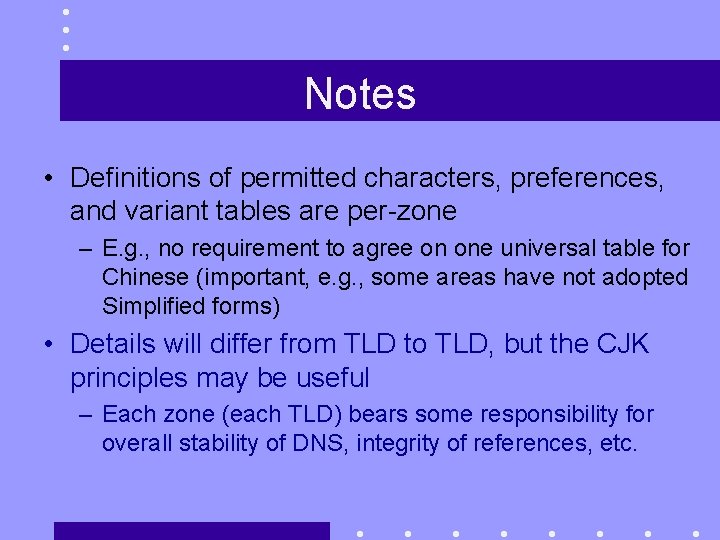 Notes

• Definitions of permitted characters, preferences, and variant tables are per-zone

– E.g., no requirement to agree on one universal table for Chinese (important, e.g., some areas have not adopted Simplified forms)

• Details will differ from TLD to TLD, but the CJK principles may be useful

– Each zone (each TLD) bears some responsibility for overall stability of DNS, integrity of references, etc.